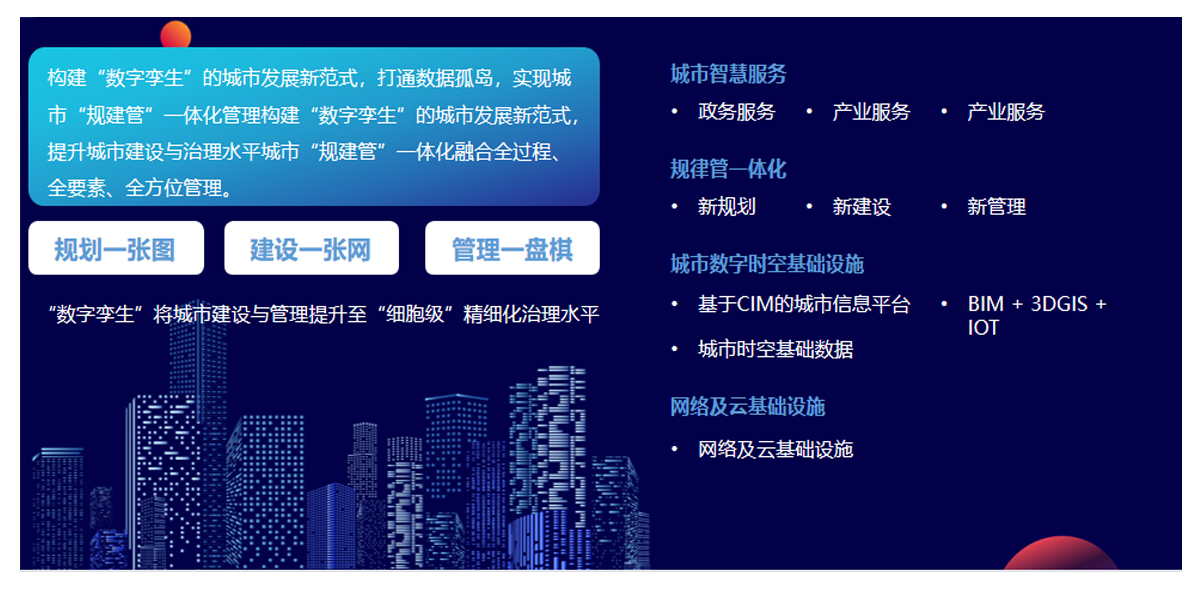 构建“数字孪生”的城市发展新范式，打通数据孤岛，实现城市“规建管”一体化管理构建“数字孪生”的城市发展新范式，提升城市建设与治理水平城市“规建管”一体化融合全过程、全要素、全方位管理。

规划一张图

建设一张网

管理一盘棋

“数字孪生”将城市建设与管理提升至“细胞级”精细化治理水平

城市智慧服务

• 政务服务 • 产业服务 • 产业服务

规律管一体化

• 新规划 • 新建设 • 新管理

城市数字时空基础设施

• 基于CIM的城市信息平台 • BIM + 3DGIS + IOT

• 城市时空基础数据

网络及云基础设施

• 网络及云基础设施